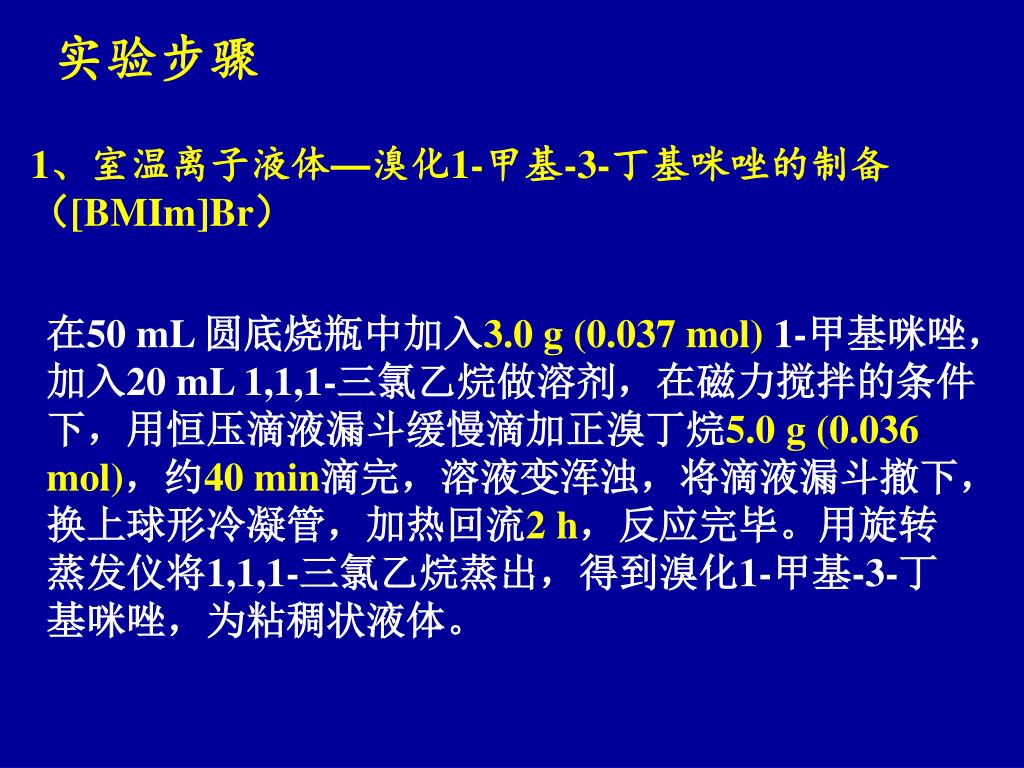 实验步骤

1、室温离子液体—溴化1-甲基-3-丁基咪唑的制备（[BMIm]Br）

在50 mL 圆底烧瓶中加入3.0 g (0.037 mol) 1-甲基咪唑，加入20 mL 1,1,1-三氯乙烷做溶剂，在磁力搅拌的条件下，用恒压滴液漏斗缓慢滴加正溴丁烷5.0 g (0.036 mol)，约40 min滴完，溶液变浑浊，将滴液漏斗撤下，换上球形冷凝管，加热回流2 h，反应完毕。用旋转蒸发仪将1,1,1-三氯乙烷蒸出，得到溴化1-甲基-3-丁基咪唑，为粘稠状液体。